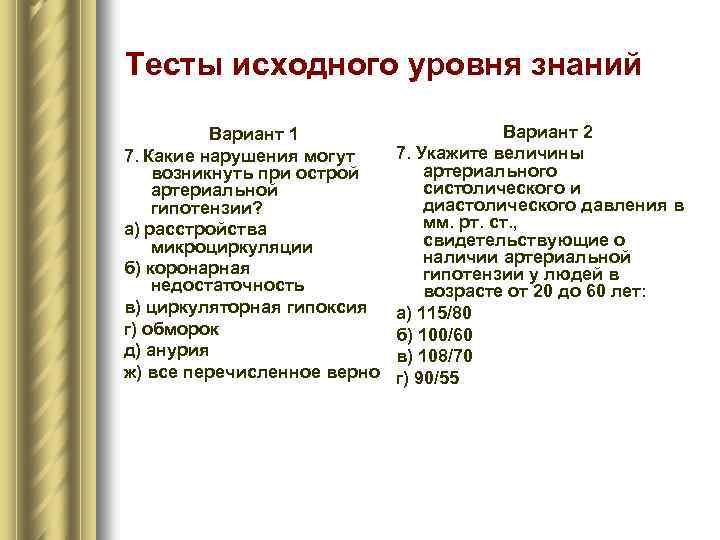 Тесты исходного уровня знаний

Вариант 1

7. Какие нарушения могут возникнуть при острой артериальной гипотензии?

а) расстройства микроциркуляции

б) коронарная недостаточность

в) циркуляторная гипоксия

г) обморок

д) анурия

ж) все перечисленное верно

Вариант 2

7. Укажите величины артериального систолического и диастолического давления в мм. рт. ст., свидетельствующие о наличии артериальной гипотензии у людей в возрасте от 20 до 60 лет:

а) 115/80

б) 100/60

в) 108/70

г) 90/55